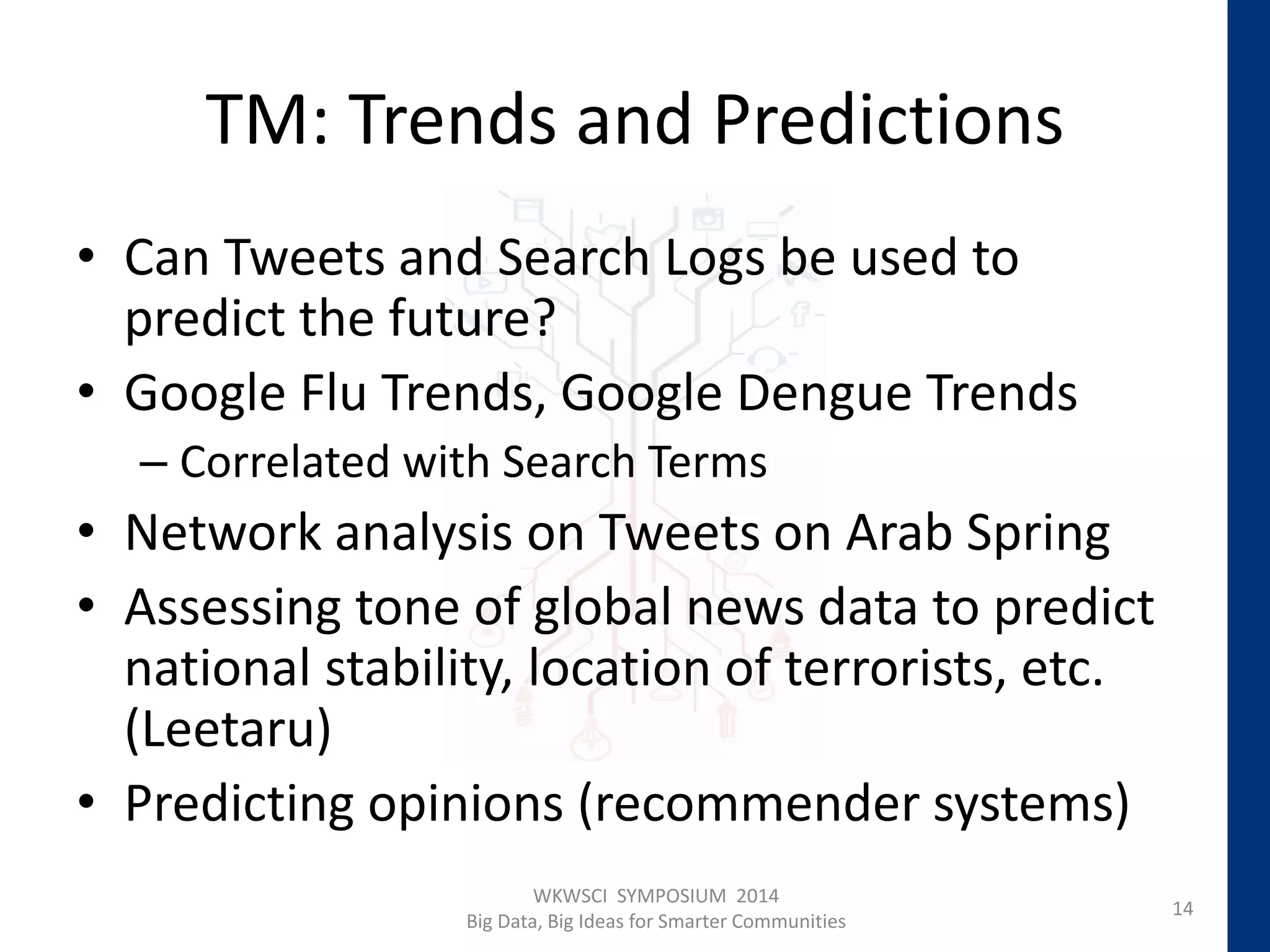 TM: Trends and Predictions

• Can Tweets and Search Logs be used to predict the future?
• Google Flu Trends, Google Dengue Trends
– Correlated with Search Terms
• Network analysis on Tweets on Arab Spring
• Assessing tone of global news data to predict national stability, location of terrorists, etc. (Leetaru)
• Predicting opinions (recommender systems)

WKWSCI SYMPOSIUM 2014
Big Data, Big Ideas for Smarter Communities

14